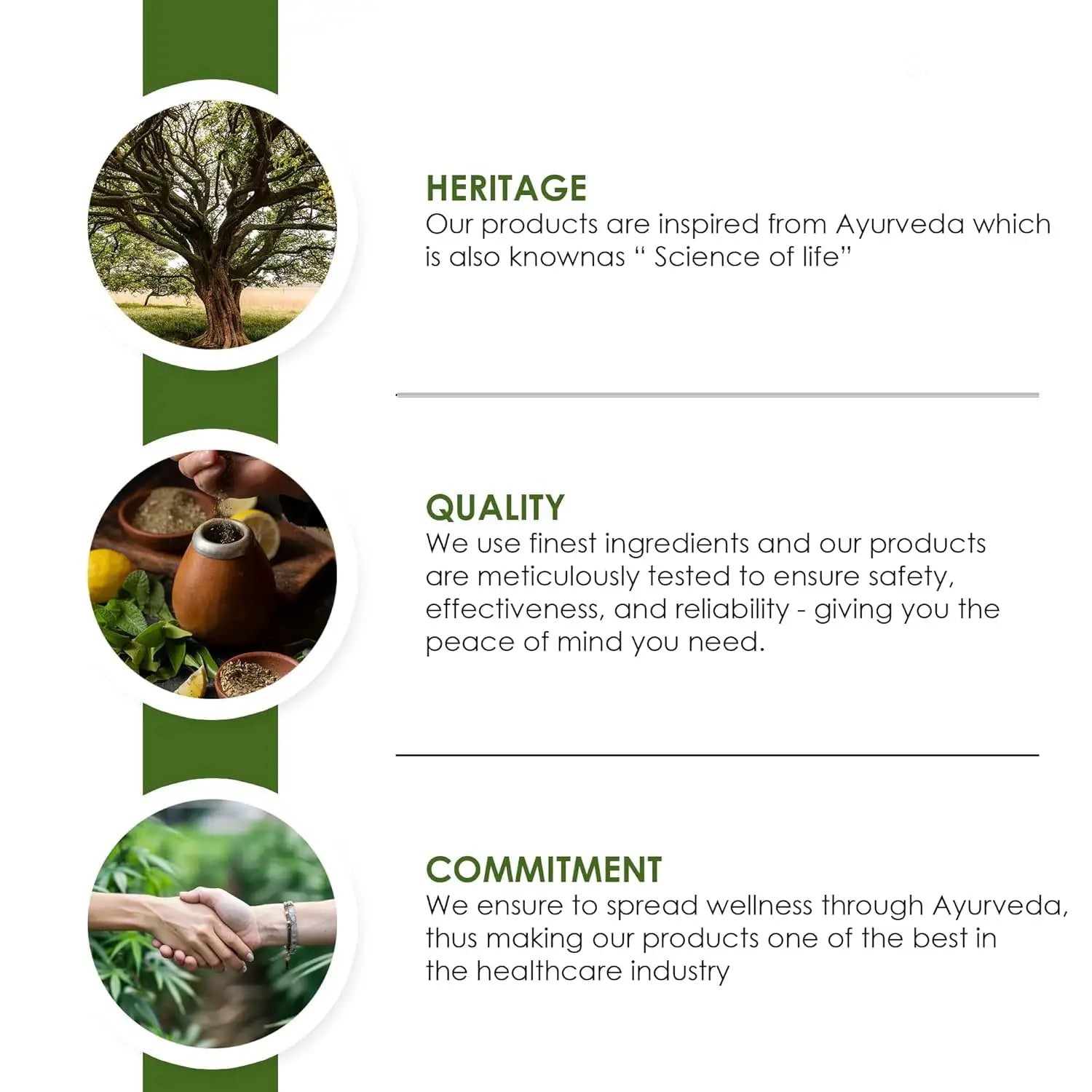 HERITAGE
Our products are inspired from Ayurveda which is also knownas “ Science of life”

QUALITY
We use finest ingredients and our products are meticulously tested to ensure safety, effectiveness, and reliability - giving you the peace of mind you need.

COMMITMENT
We ensure to spread wellness through Ayurveda, thus making our products one of the best in the healthcare industry